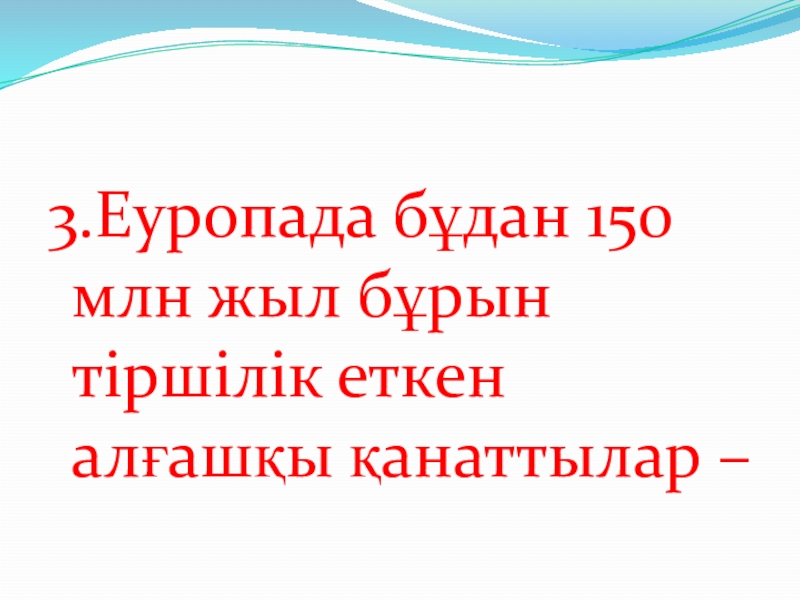 3.Еуропада бұдан 150 млн жыл бұрын тіршілік еткен алғашқы қанаттылар –